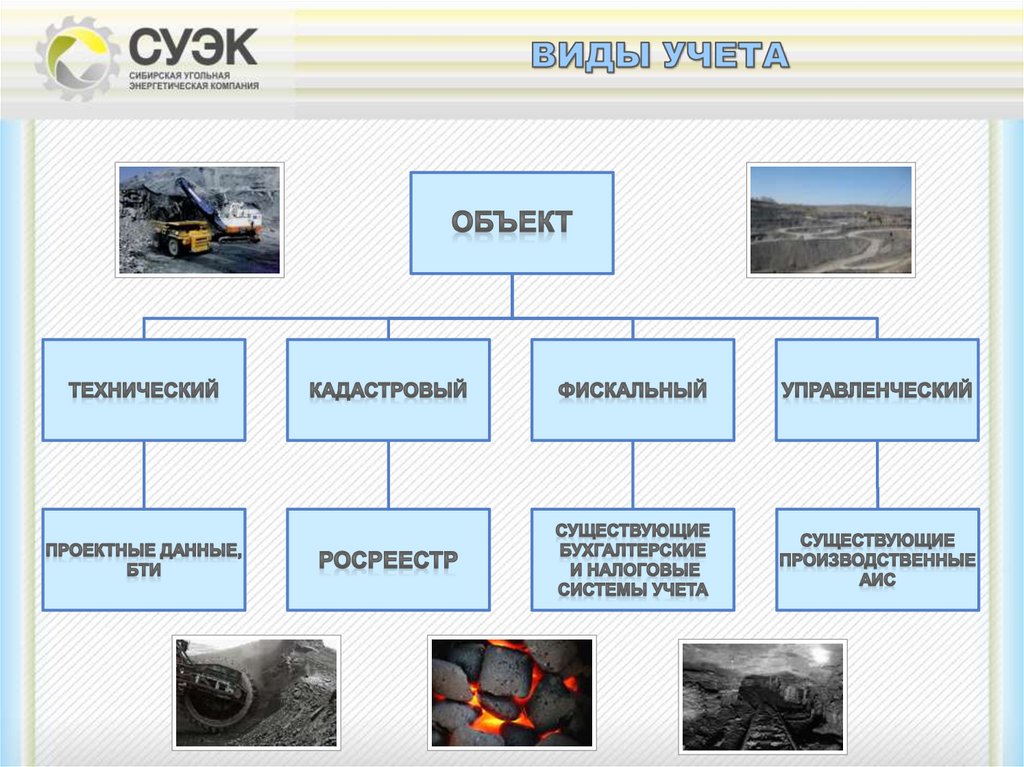 СУЭК
СИБИРСКАЯ УГОЛЬНАЯ ЭНЕРГЕТИЧЕСКАЯ КОМПАНИЯ

ВИДЫ УЧЕТА

ОБЪЕКТ

ТЕХНИЧЕСКИЙ

КАДАСТРОВЫЙ

ФИСКАЛЬНЫЙ

УПРАВЛЕНЧЕСКИЙ

ПРОЕКТНЫЕ ДАННЫЕ, БТИ

РОСРЕЕСТР

СУЩЕСТВУЮЩИЕ БУХГАЛТЕРСКИЕ И НАЛОГОВЫЕ СИСТЕМЫ УЧЕТА

СУЩЕСТВУЮЩИЕ ПРОИЗВОДСТВЕННЫЕ АИС